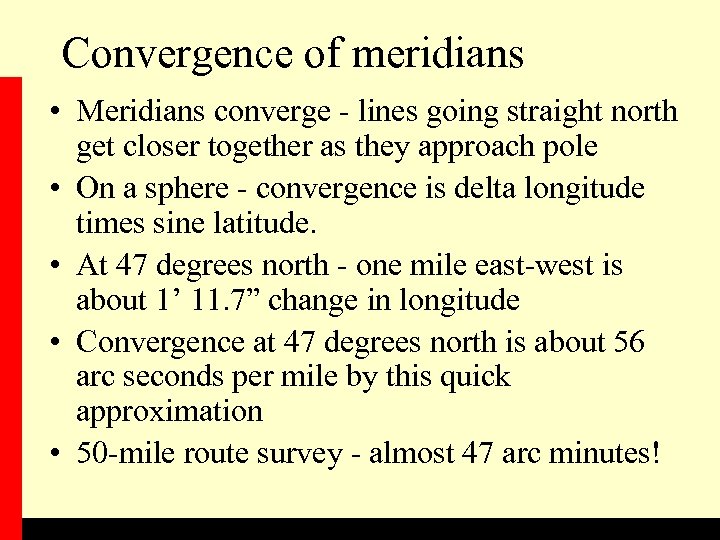 Convergence of meridians

• Meridians converge - lines going straight north get closer together as they approach pole

• On a sphere - convergence is delta longitude times sine latitude.

• At 47 degrees north - one mile east-west is about 1’ 11.7” change in longitude

• Convergence at 47 degrees north is about 56 arc seconds per mile by this quick approximation

• 50-mile route survey - almost 47 arc minutes!